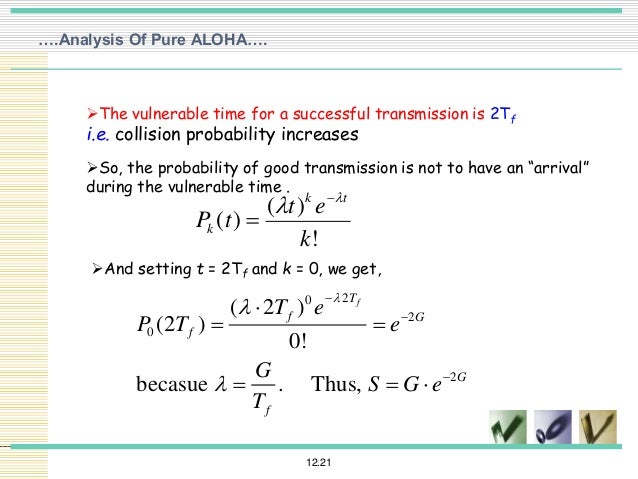 ….Analysis Of Pure ALOHA….

➢The vulnerable time for a successful transmission is $2T_f$
i.e. collision probability increases

➢So, the probability of good transmission is not to have an “arrival” during the vulnerable time .

$P_k(t) = \frac{(\lambda t)^k e^{-\lambda t}}{k!}$

➢And setting $t = 2T_f$ and $k = 0$, we get,

$P_0(2T_f) = \frac{(\lambda \cdot 2T_f)^0 e^{-\lambda 2T_f}}{0!} = e^{-2G}$

becasue $\lambda = \frac{G}{T_f}$. Thus, $S = G \cdot e^{-2G}$

12.21